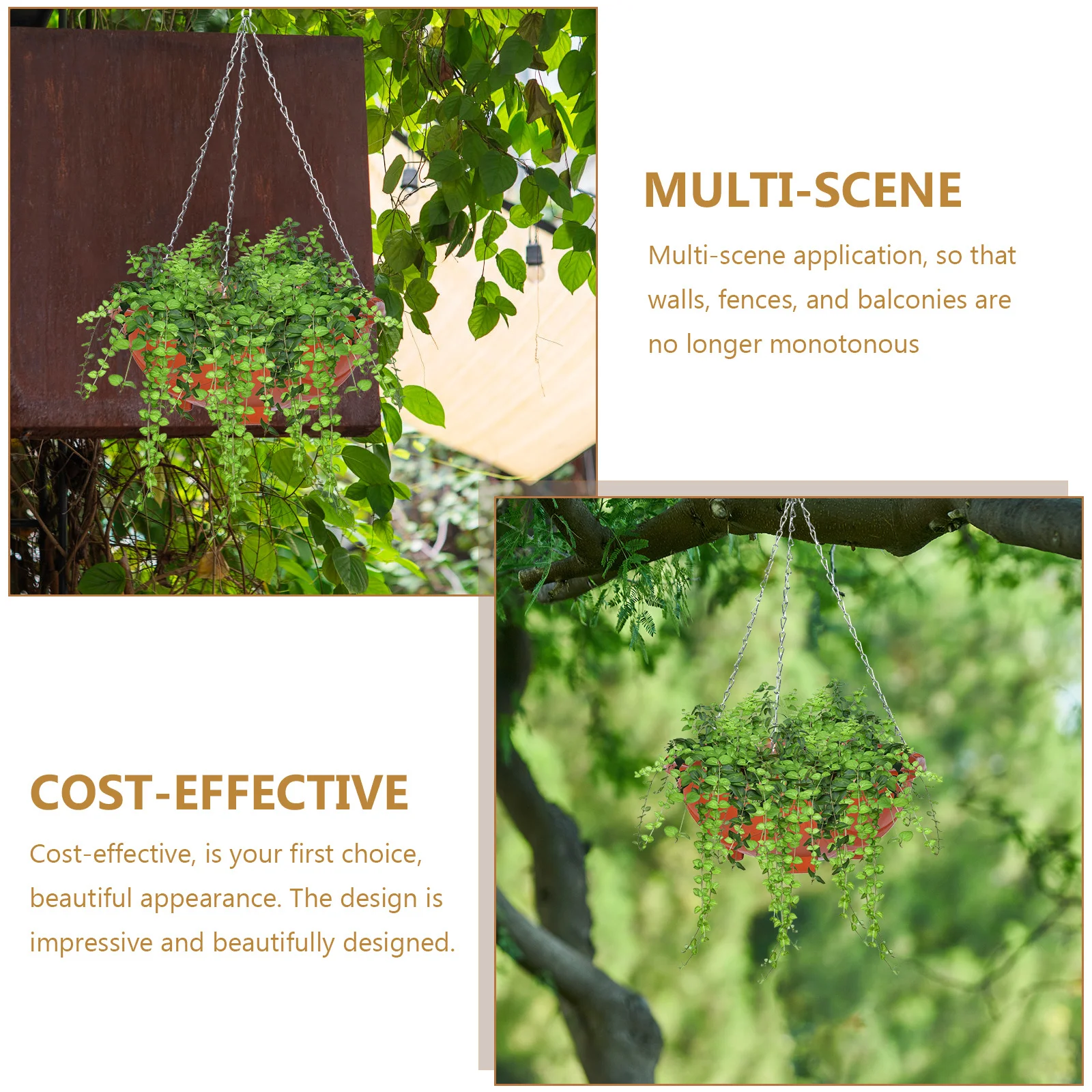 MULTI-SCENE

Multi-scene application, so that walls, fences, and balconies are no longer monotonous

COST-EFFECTIVE

Cost-effective, is your first choice, beautiful appearance. The design is impressive and beautifully designed.